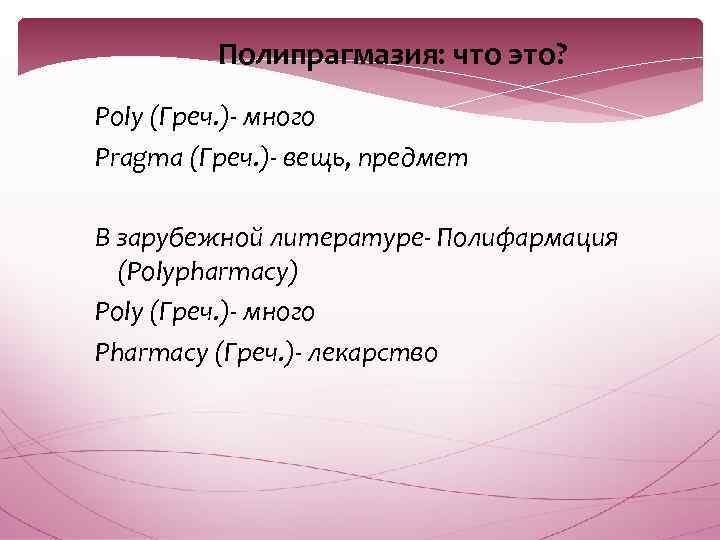 Полипрагмазия: что это?

Poly (Греч.)- много

Pragma (Греч.)- вещь, предмет

В зарубежной литературе- Полифармация (Polypharmacy)

Poly (Греч.)- много

Pharmacy (Греч.)- лекарство